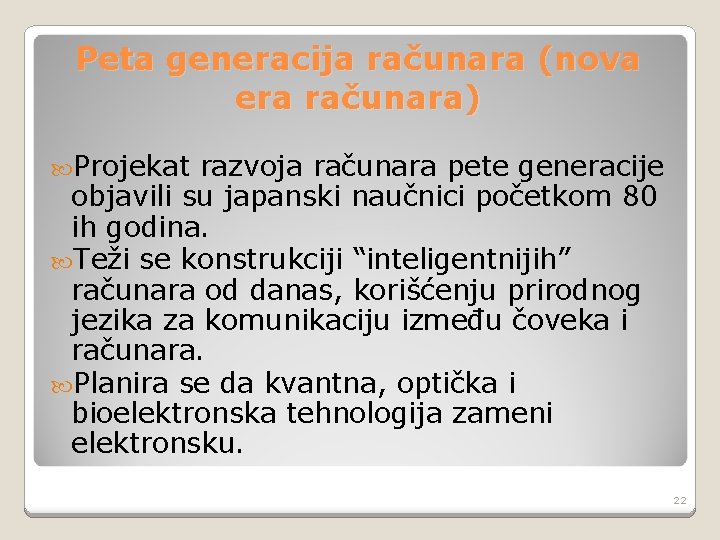 Peta generacija računara (nova era računara)

Projekat razvoja računara pete generacije objavili su japanski naučnici početkom 80 ih godina.

Teži se konstrukciji “inteligentnijih” računara od danas, korišćenju prirodnog jezika za komunikaciju između čoveka i računara.

Planira se da kvantna, optička i bioelektronska tehnologija zameni elektronsku.

22